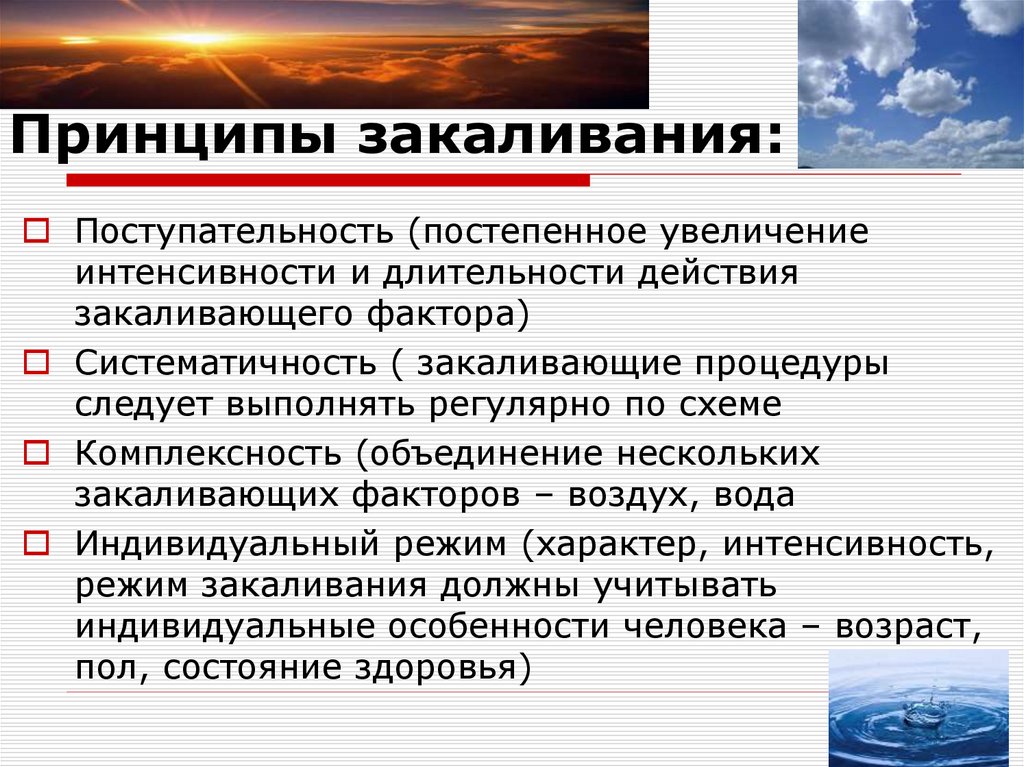 Принципы закаливания:

Поступательность (постепенное увеличение интенсивности и длительности действия закаливающего фактора)

Систематичность ( закаливающие процедуры следует выполнять регулярно по схеме

Комплексность (объединение нескольких закаливающих факторов – воздух, вода

Индивидуальный режим (характер, интенсивность, режим закаливания должны учитывать индивидуальные особенности человека – возраст, пол, состояние здоровья)